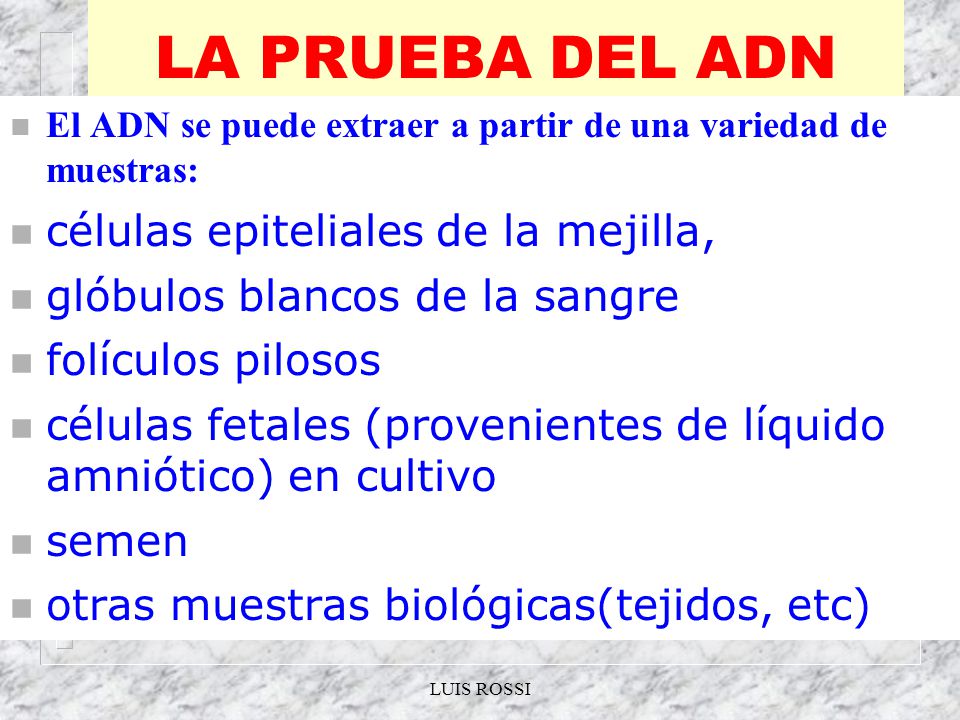 LA PRUEBA DEL ADN

- El ADN se puede extraer a partir de una variedad de muestras:
- células epiteliales de la mejilla,
- glóbulos blancos de la sangre
- folículos pilosos
- células fetales (provenientes de líquido amniótico) en cultivo
- semen
- otras muestras biológicas(tejidos, etc)

LUIS ROSSI